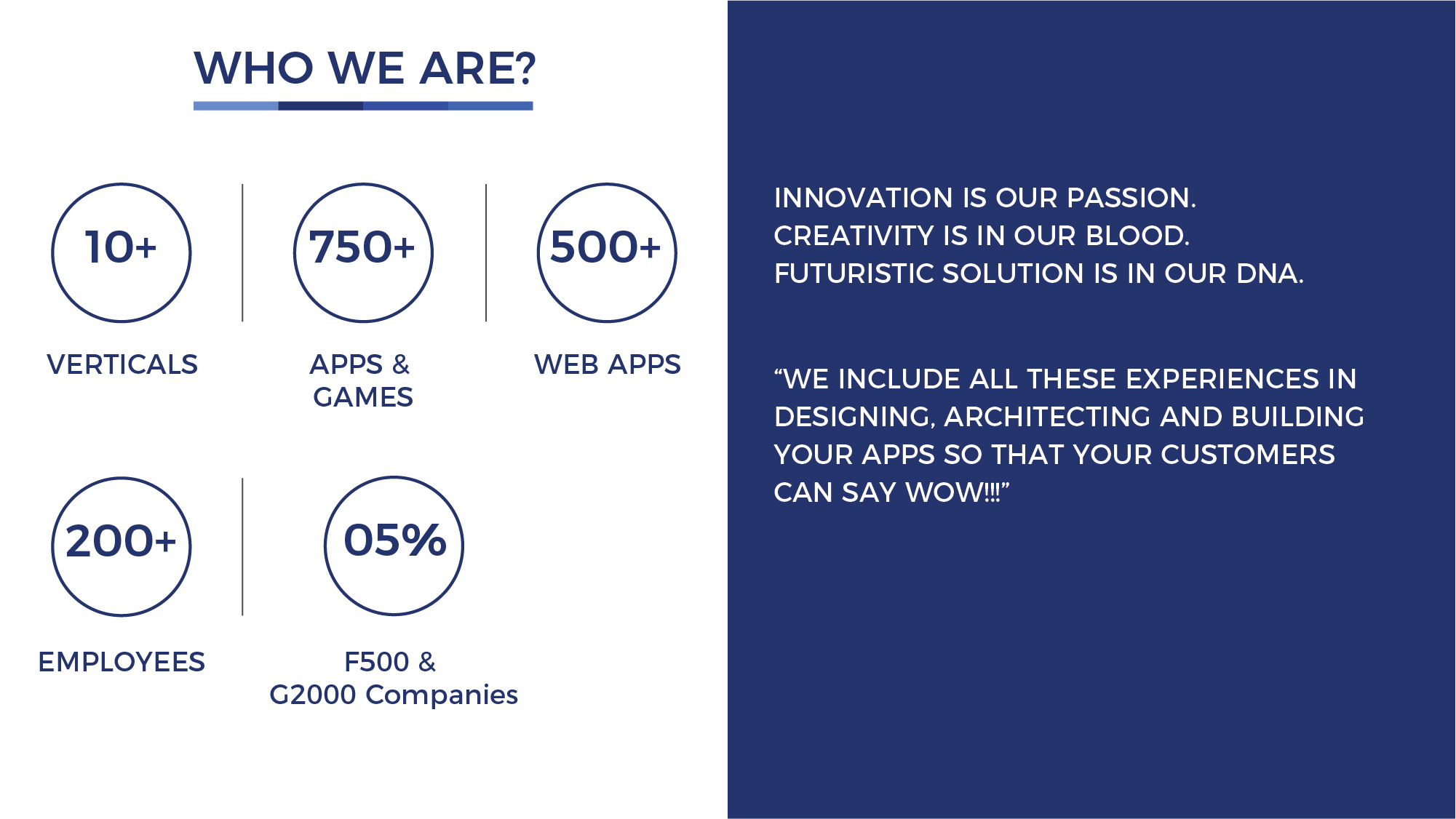 WHO WE ARE?

10+

VERTICALS

750+

APPS & GAMES

500+

WEB APPS

200+

EMPLOYEES

05%

F500 & G2000 Companies

INNOVATION IS OUR PASSION.
CREATIVITY IS IN OUR BLOOD.
FUTURISTIC SOLUTION IS IN OUR DNA.

“WE INCLUDE ALL THESE EXPERIENCES IN DESIGNING, ARCHITECTING AND BUILDING YOUR APPS SO THAT YOUR CUSTOMERS CAN SAY WOW!!!”